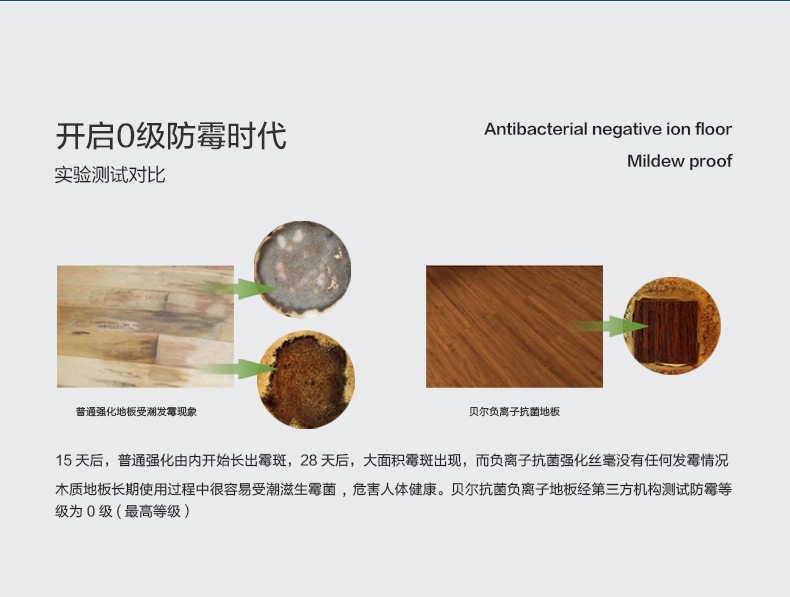 开启0级防霉时代

实验测试对比

Antibacterial negative ion floor

Mildew proof

普通强化地板受潮发霉现象

贝尔负离子抗菌地板

15 天后，普通强化由内开始长出霉斑，28 天后，大面积霉斑出现，而负离子抗菌强化丝毫没有任何发霉情况

木质地板长期使用过程中很容易受潮滋生霉菌，危害人体健康。贝尔抗菌负离子地板经第三方机构测试防霉等级为 0 级（最高等级）